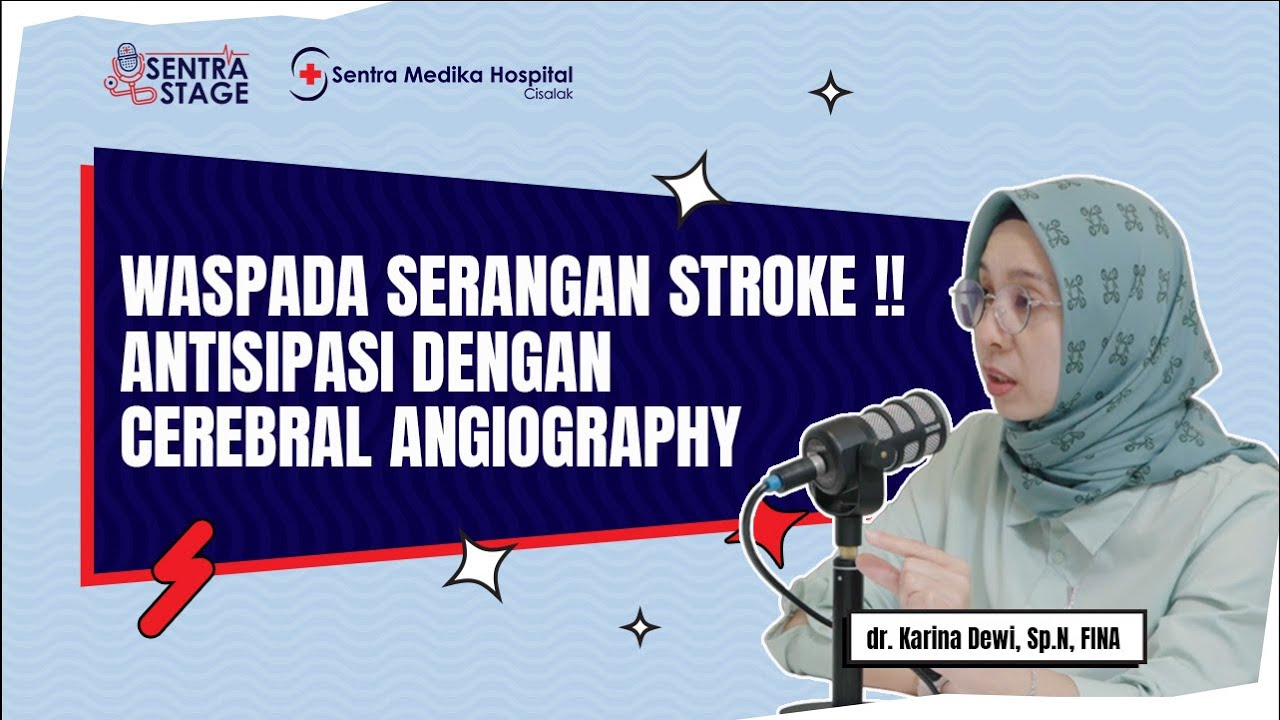 SENTRA STAGE

Sentra Medika Hospital
Cisalak

WASPADA SERANGAN STROKE !!
ANTISIPASI DENGAN
CEREBRAL ANGIOGRAPHY

dr. Karina Dewi, Sp.N, FINA